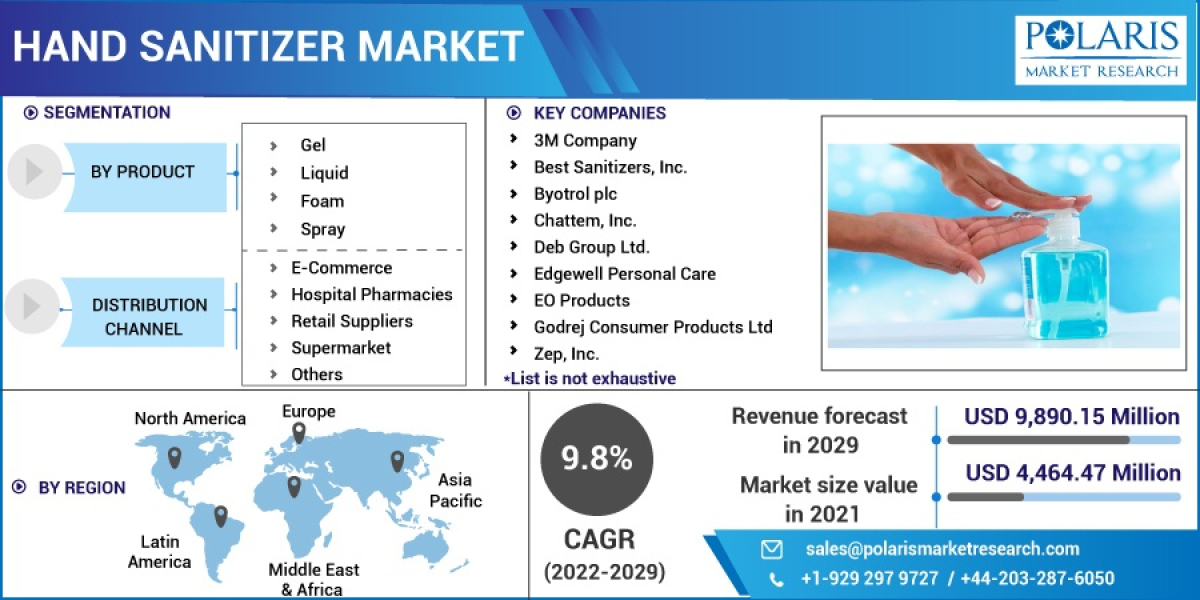 HAND SANITIZER MARKET

POLARIS
MARKET RESEARCH

SEGMENTATION

BY PRODUCT
Gel
Liquid
Foam
Spray

DISTRIBUTION CHANNEL
E-Commerce
Hospital Pharmacies
Retail Suppliers
Supermarket
Others

KEY COMPANIES
3M Company
Best Sanitizers, Inc.
Byotrol plc
Chattem, Inc.
Deb Group Ltd.
Edgewell Personal Care
EO Products
Godrej Consumer Products Ltd
Zep, Inc.
*List is not exhaustive

BY REGION
North America
Europe
Asia Pacific
Latin America
Middle East & Africa

9.8%
CAGR
(2022-2029)

Revenue forecast in 2029
USD 9,890.15 Million

Market size value in 2021
USD 4,464.47 Million

sales@polarismarketresearch.com
+1-929 297 9727 / +44-203-287-6050